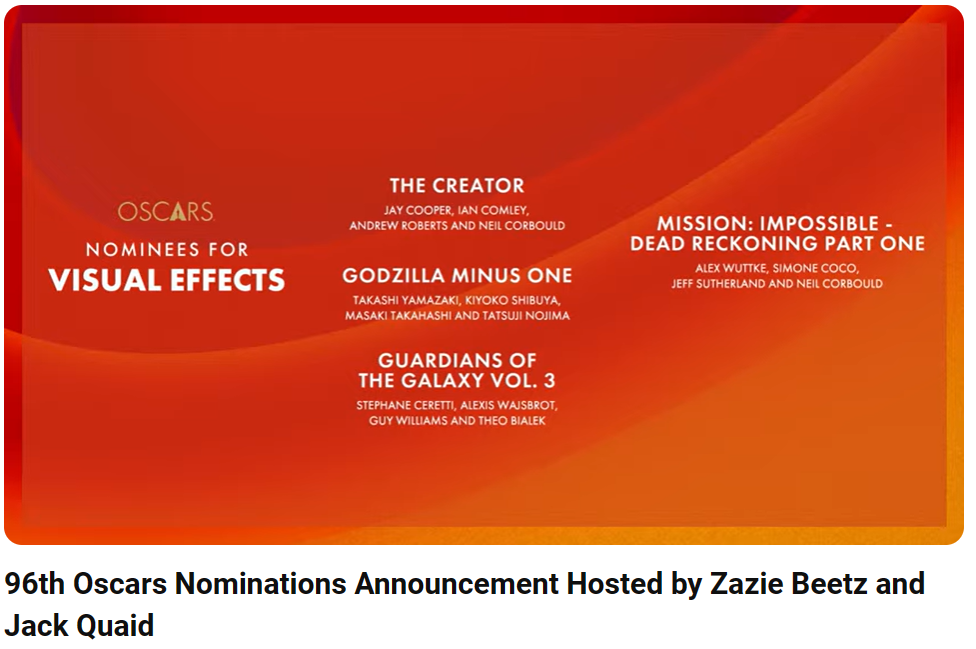 OSCARS

NOMINEES FOR
VISUAL EFFECTS

THE CREATOR
JAY COOPER, IAN COMLEY, ANDREW ROBERTS AND NEIL CORBOULD

GODZILLA MINUS ONE
TAKASHI YAMAZAKI, KIYOKO SHIBUYA, MASAKI TAKAHASHI AND TATSUJI NOJIMA

GUARDIANS OF THE GALAXY VOL. 3
STEPHANE CERETTI, ALEXIS WAJSBROT, GUY WILLIAMS AND THEO BIALEK

MISSION: IMPOSSIBLE - DEAD RECKONING PART ONE
ALEX WUTTKE, SIMONE COCO, JEFF SUTHERLAND AND NEIL CORBOULD

96th Oscars Nominations Announcement Hosted by Zazie Beetz and Jack Quaid